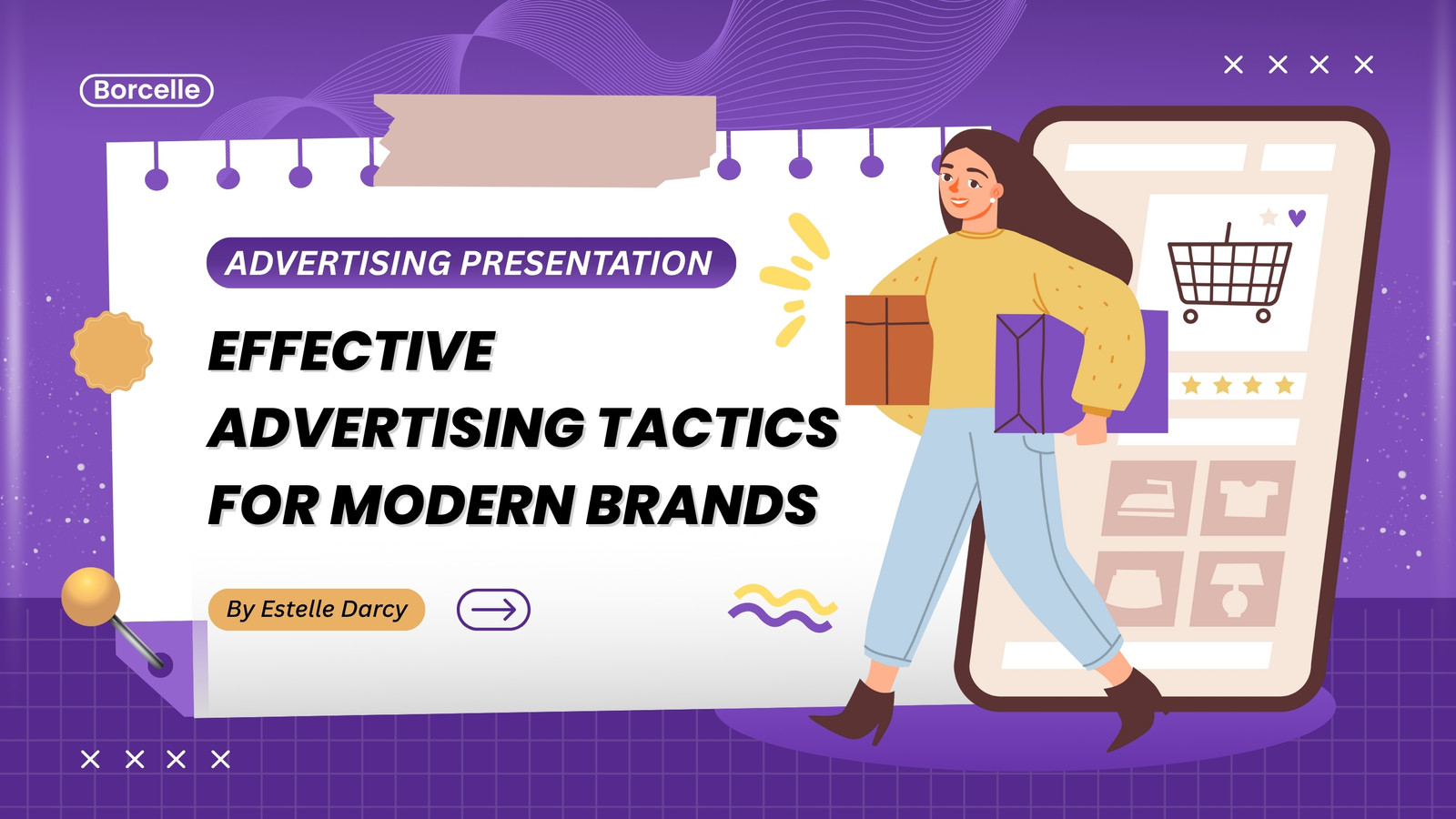 Borcelle

ADVERTISING PRESENTATION

EFFECTIVE ADVERTISING TACTICS FOR MODERN BRANDS

By Estelle Darcy